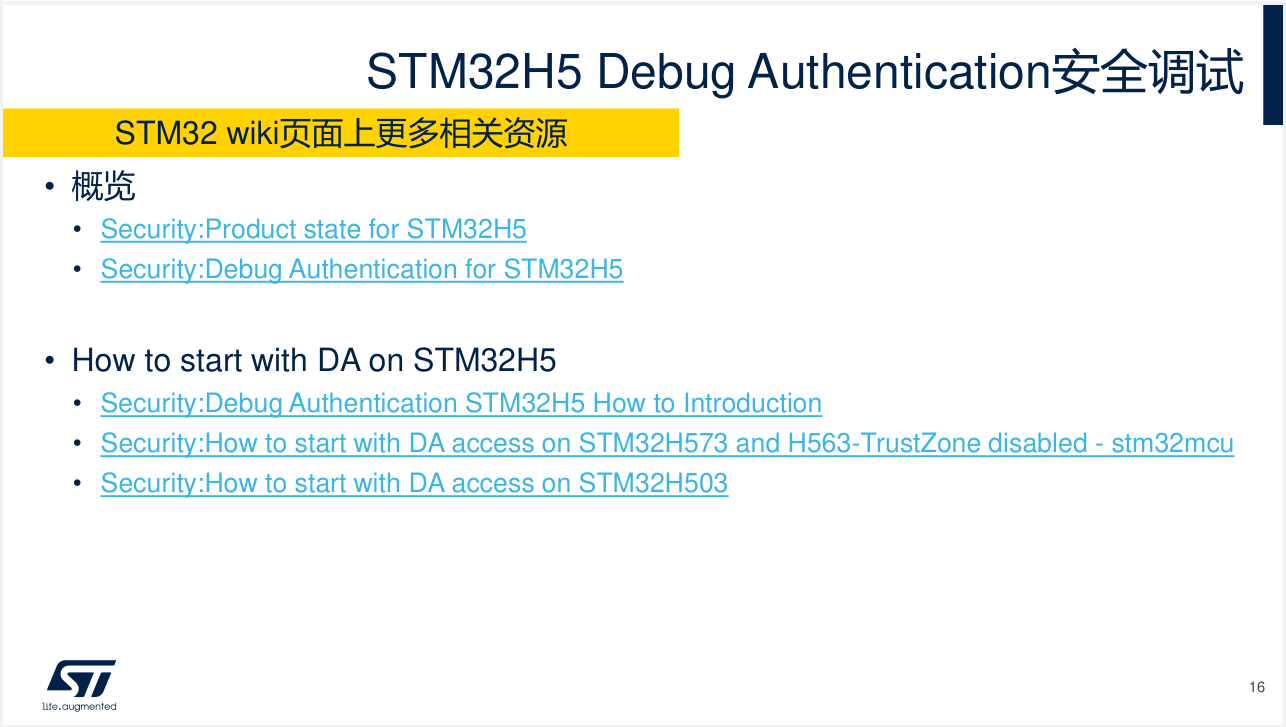 STM32H5 Debug Authentication安全调试

STM32 wiki页面上更多相关资源

• 概览
 • Security:Product state for STM32H5
 • Security:Debug Authentication for STM32H5

• How to start with DA on STM32H5
 • Security:Debug Authentication STM32H5 How to Introduction
 • Security:How to start with DA access on STM32H573 and H563-TrustZone disabled - stm32mcu
 • Security:How to start with DA access on STM32H503

ST
life.augmented

16